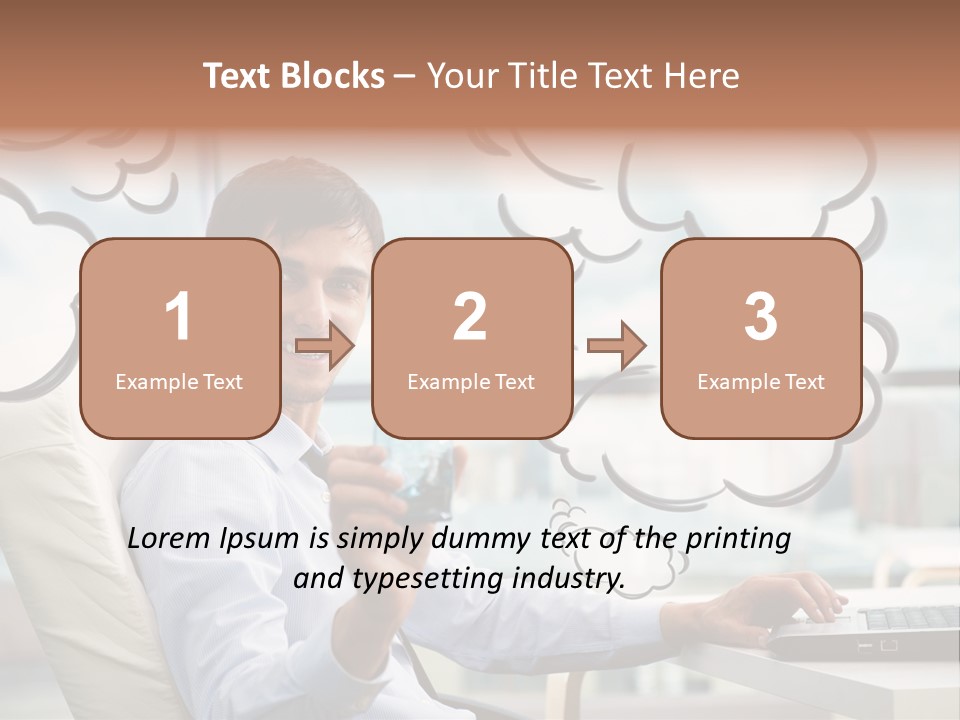 Text Blocks – Your Title Text Here

1
Example Text

2
Example Text

3
Example Text

Lorem Ipsum is simply dummy text of the printing and typesetting industry.